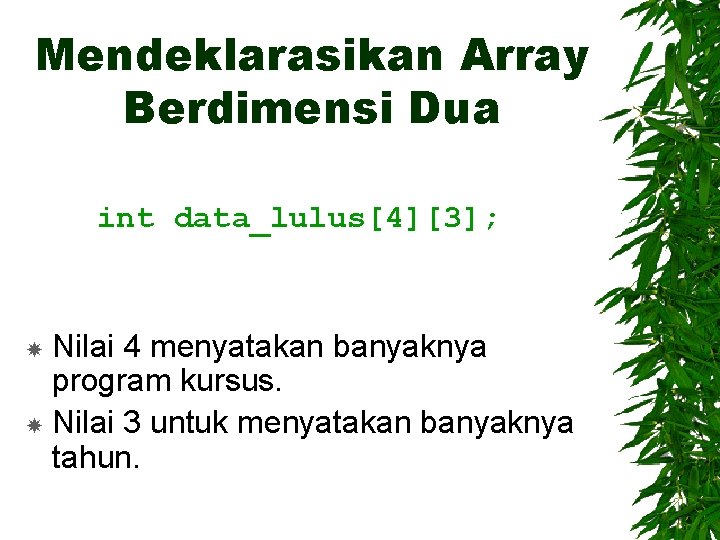 Mendeklarasikan Array Berdimensi Dua

int data_lulus[4][3];

Nilai 4 menyatakan banyaknya program kursus.

Nilai 3 untuk menyatakan banyaknya tahun.